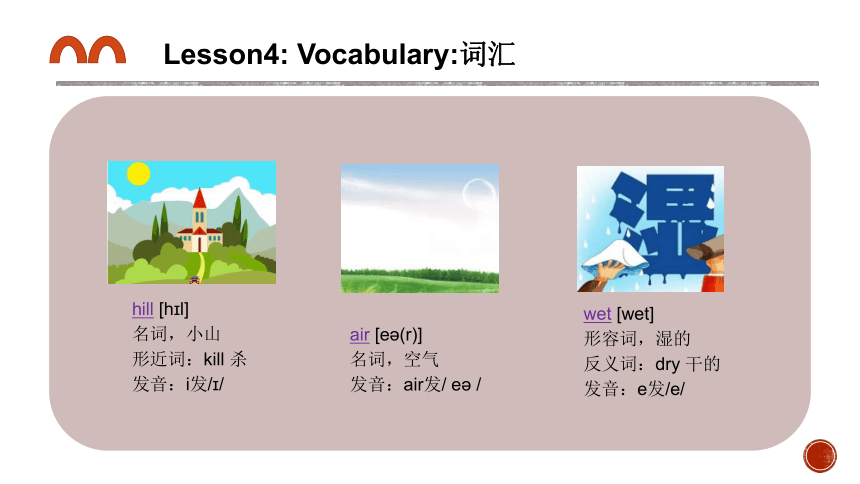 Lesson4: Vocabulary:词汇

hill [hɪl]
名词，小山
形近词：kill 杀
发音：i发/ɪ/

air [eə(r)]
名词，空气
发音：air发/ eə /

湿

wet [wet]
形容词，湿的
反义词：dry 干的
发音：e发/e/